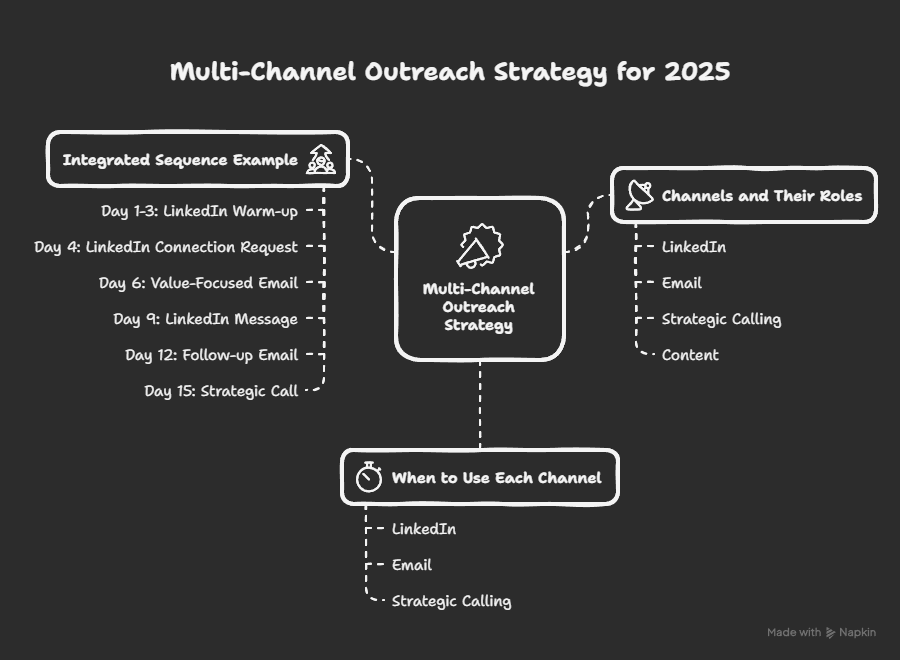 Multi-Channel Outreach Strategy for 2025

Integrated Sequence Example

Day 1-3: LinkedIn Warm-up

Day 4: LinkedIn Connection Request

Day 6: Value-Focused Email

Day 9: LinkedIn Message

Day 12: Follow-up Email

Day 15: Strategic Call

Multi-Channel Outreach Strategy

Channels and Their Roles

LinkedIn

Email

Strategic Calling

Content

When to Use Each Channel

LinkedIn

Email

Strategic Calling

Made with Napkin